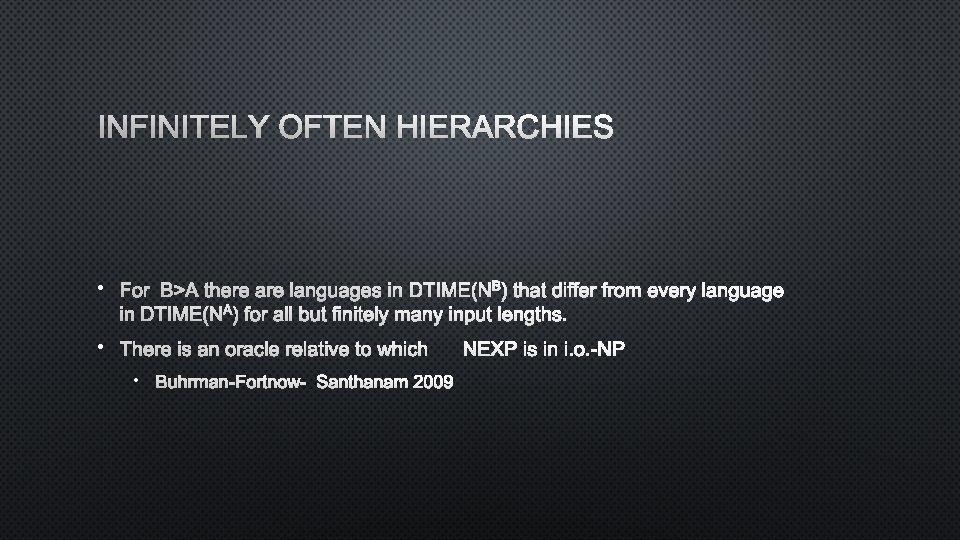 INFINITELY OFTEN HIERARCHIES

• For B>A there are languages in DTIME($N^B$) that differ from every language in DTIME($N^A$) for all but finitely many input lengths.

• There is an oracle relative to which NEXP is in i.o.-NP

• Buhrman-Fortnow- Santhanam 2009